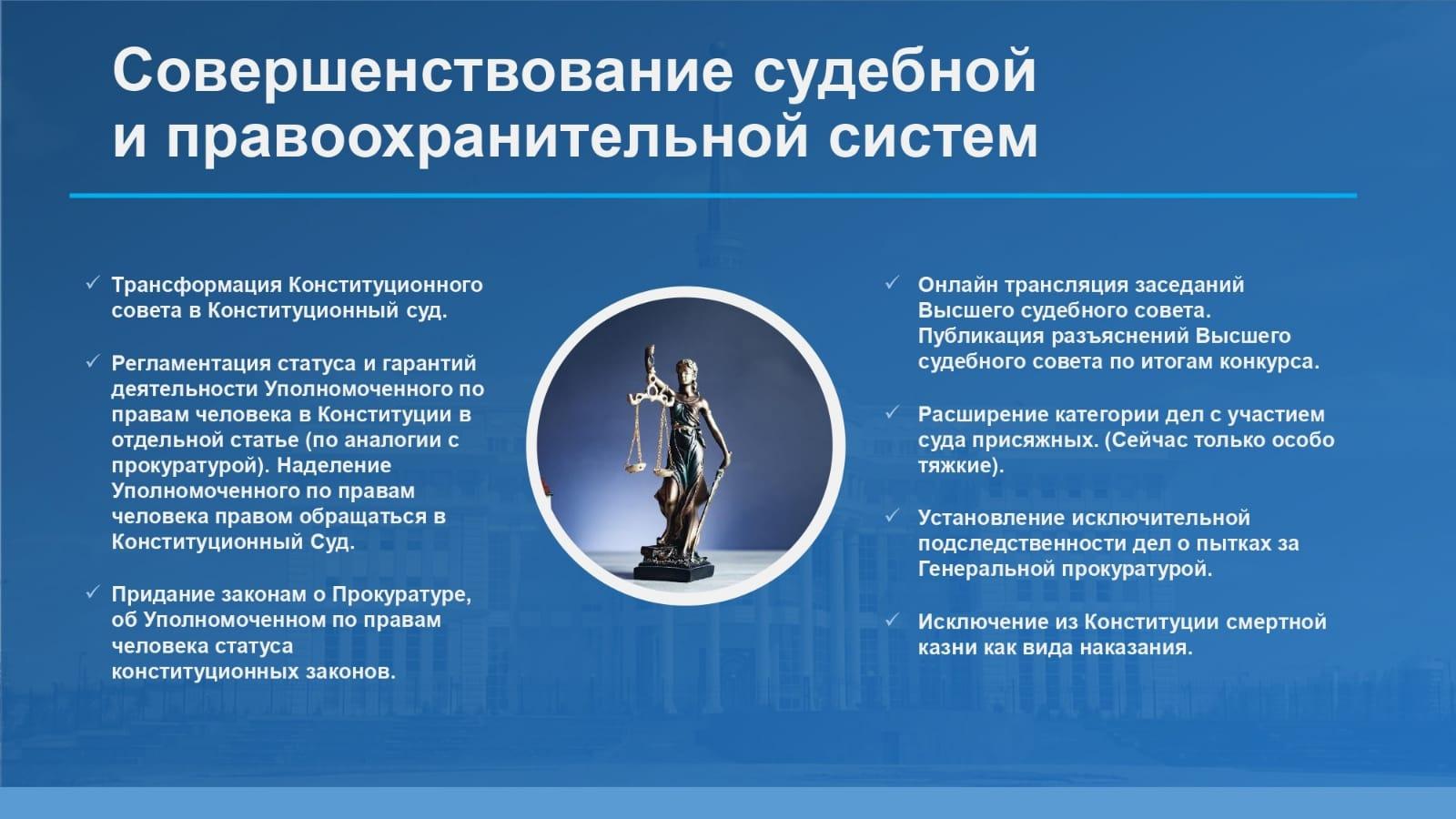 Совершенствование судебной и правоохранительной систем

✓ Трансформация Конституционного совета в Конституционный суд.

✓ Регламентация статуса и гарантий деятельности Уполномоченного по правам человека в Конституции в отдельной статье (по аналогии с прокуратурой). Наделение Уполномоченного по правам человека правом обращаться в Конституционный Суд.

✓ Придание законам о Прокуратуре, об Уполномоченном по правам человека статуса конституционных законов.

✓ Онлайн трансляция заседаний Высшего судебного совета. Публикация разъяснений Высшего судебного совета по итогам конкурса.

✓ Расширение категории дел с участием суда присяжных. (Сейчас только особо тяжкие).

✓ Установление исключительной подследственности дел о пытках за Генеральной прокуратурой.

✓ Исключение из Конституции смертной казни как вида наказания.